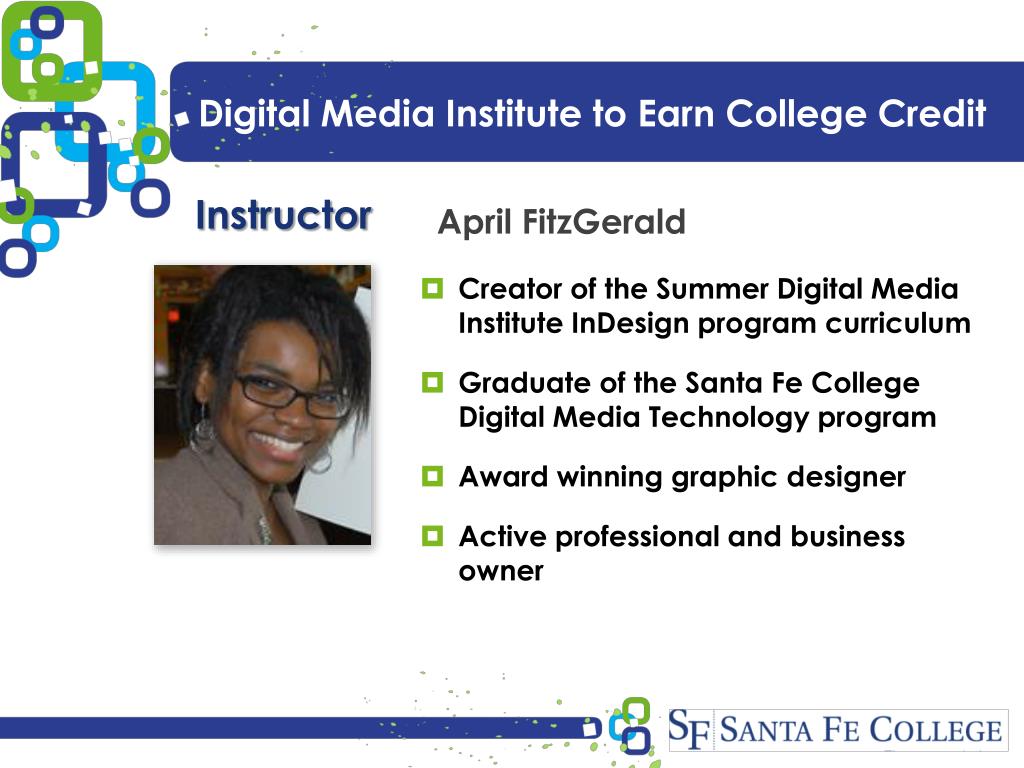 Digital Media Institute to Earn College Credit

Instructor

April FitzGerald

Creator of the Summer Digital Media Institute InDesign program curriculum

Graduate of the Santa Fe College Digital Media Technology program

Award winning graphic designer

Active professional and business owner

SF SANTA FE COLLEGE